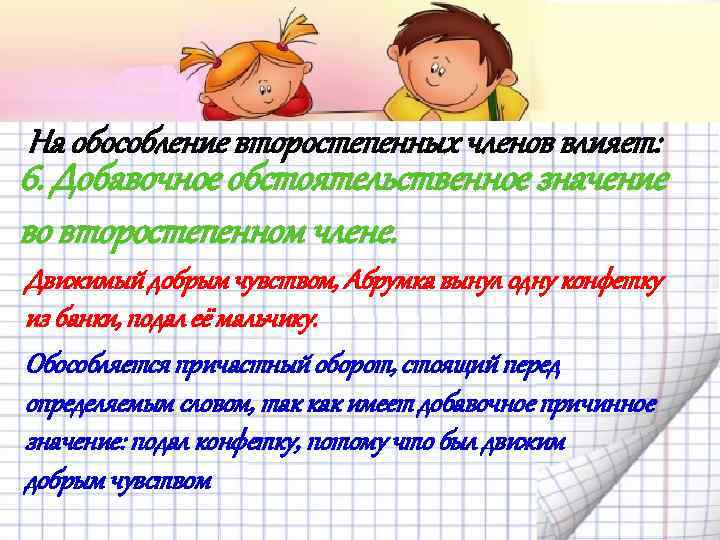 На обособление второстепенных членов влияет:

6. Добавочное обстоятельственное значение во второстепенном члене.

Движимый добрым чувством, Абрумка вынул одну конфетку из банки, подал её мальчику.

Обособляется причастный оборот, стоящий перед определяемым словом, так как имеет добавочное причинное значение: подал конфетку, потому что был движим добрым чувством